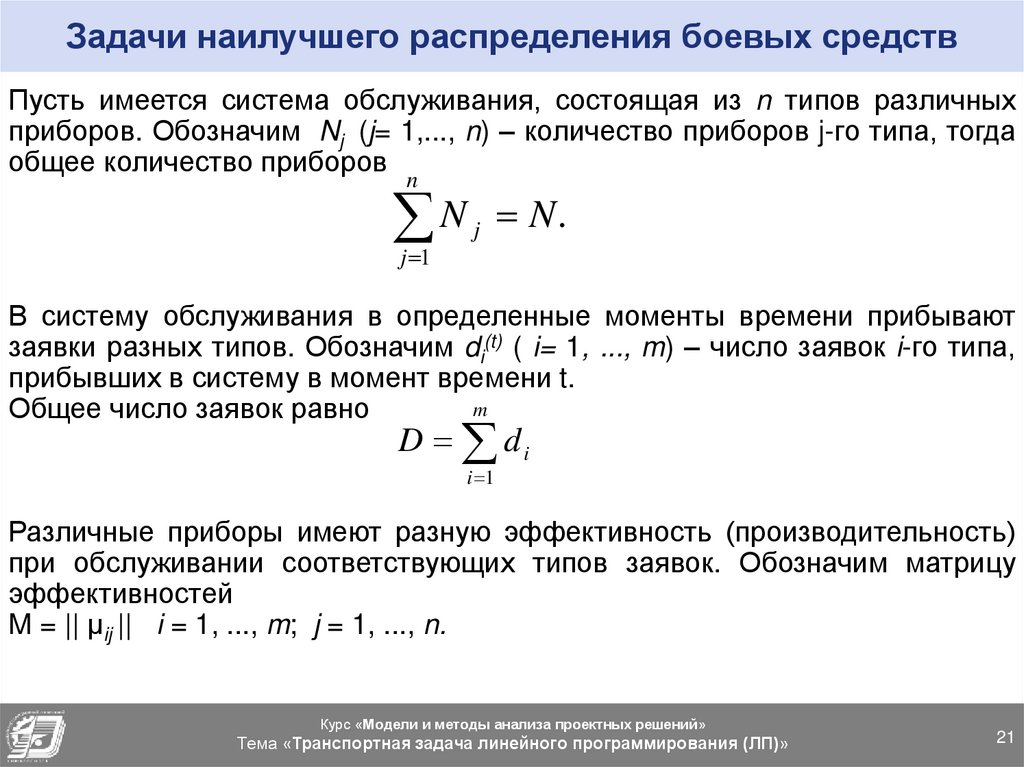 Задачи наилучшего распределения боевых средств

Пусть имеется система обслуживания, состоящая из $n$ типов различных приборов. Обозначим $N_j$ ($j$= 1,..., $n$) – количество приборов j-го типа, тогда общее количество приборов

$\sum_{j=1}^{n} N_j = N.$

В систему обслуживания в определенные моменты времени прибывают заявки разных типов. Обозначим $d_i^{(t)}$ ( $i$= 1, ..., $m$) – число заявок $i$-го типа, прибывших в систему в момент времени t.
Общее число заявок равно

$D = \sum_{i=1}^{m} d_i$

Различные приборы имеют разную эффективность (производительность) при обслуживании соответствующих типов заявок. Обозначим матрицу эффективностей
M = || $\mu_{ij}$ || $i$ = 1, ..., $m$; $j$ = 1, ..., $n$.

Курс «Модели и методы анализа проектных решений»
Тема «Транспортная задача линейного программирования (ЛП)»
21